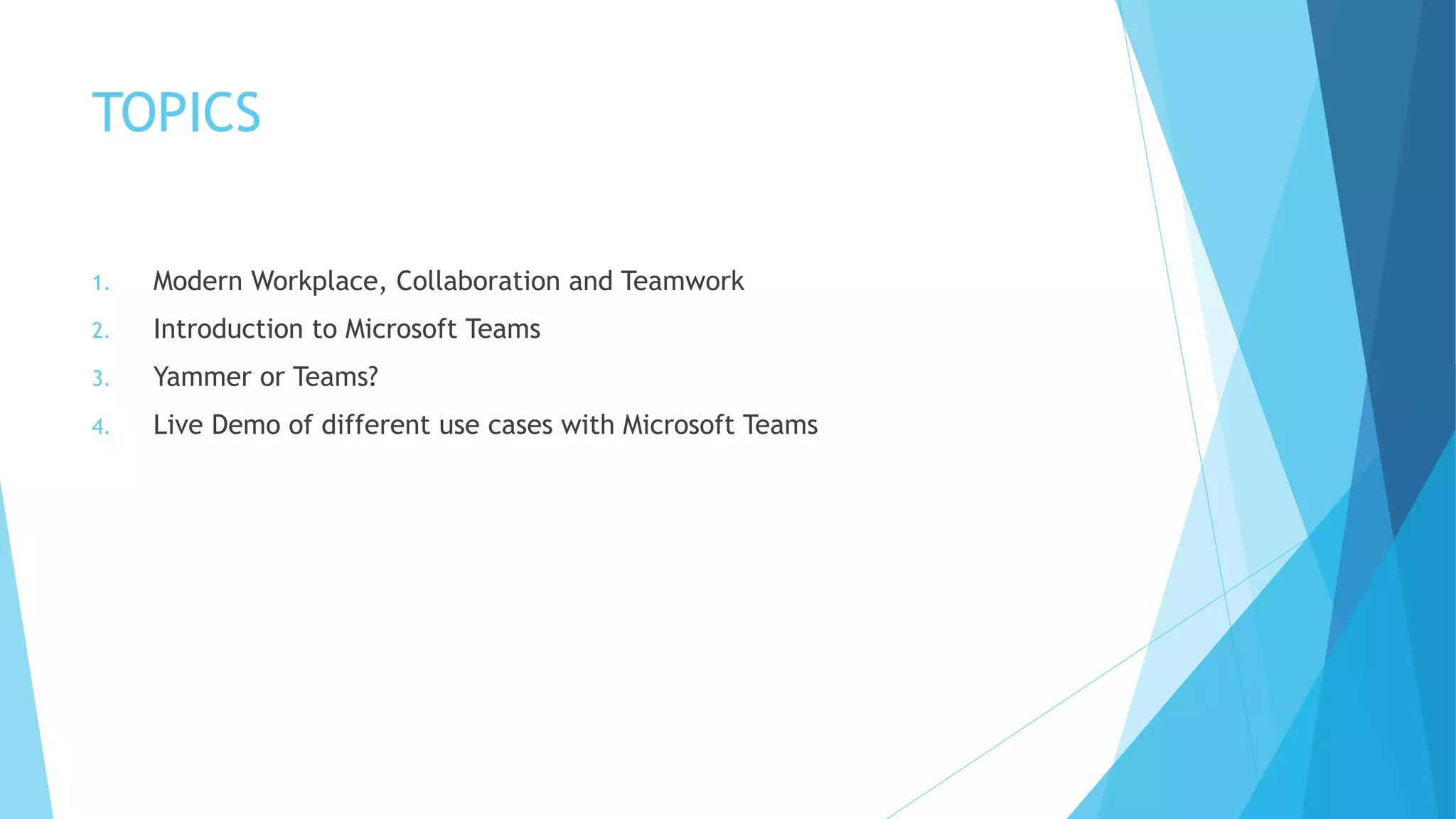 TOPICS

1. Modern Workplace, Collaboration and Teamwork
2. Introduction to Microsoft Teams
3. Yammer or Teams?
4. Live Demo of different use cases with Microsoft Teams